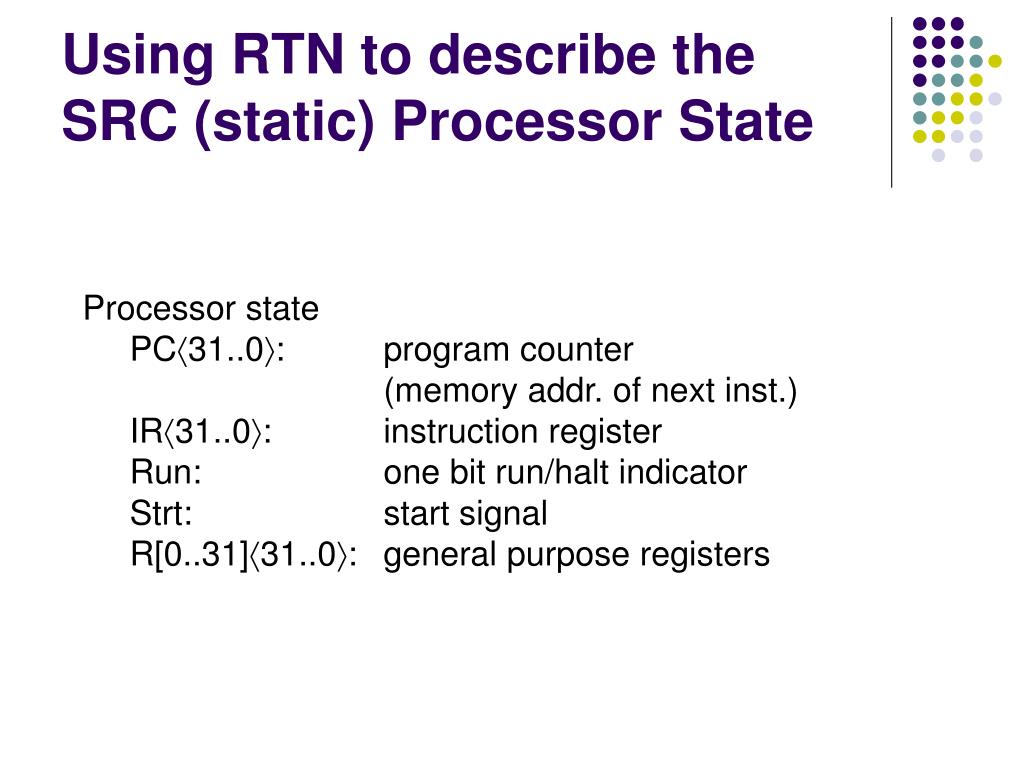 Using RTN to describe the SRC (static) Processor State

Processor state
PC⟨31..0⟩: program counter
(memory addr. of next inst.)
IR⟨31..0⟩: instruction register
Run: one bit run/halt indicator
Strt: start signal
R[0..31]⟨31..0⟩: general purpose registers